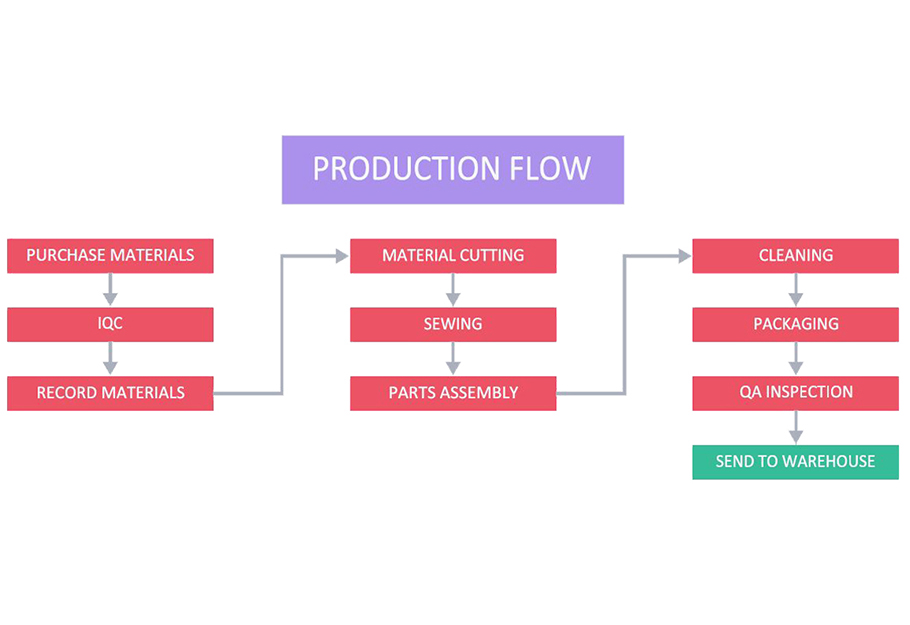 PRODUCTION FLOW

PURCHASE MATERIALS

IQC

RECORD MATERIALS

MATERIAL CUTTING

SEWING

PARTS ASSEMBLY

CLEANING

PACKAGING

QA INSPECTION

SEND TO WAREHOUSE